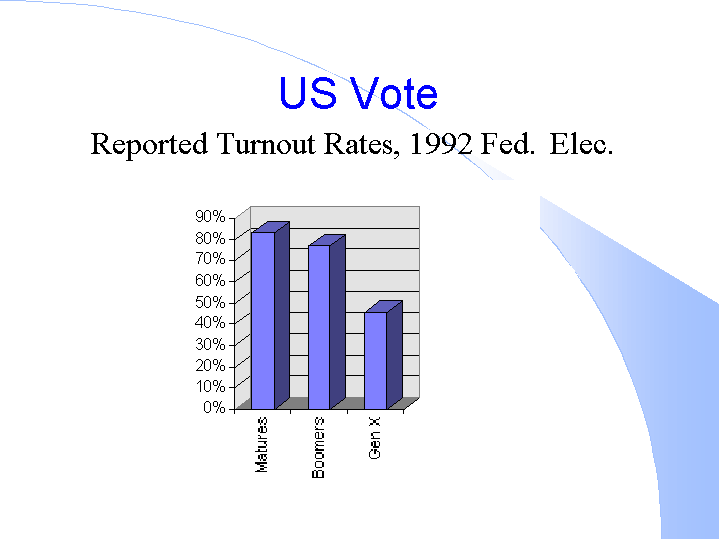 US Vote

Reported Turnout Rates, 1992 Fed. Elec.

90%
80%
70%
60%
50%
40%
30%
20%
10%
0%

Matures
Boomers
Gen X